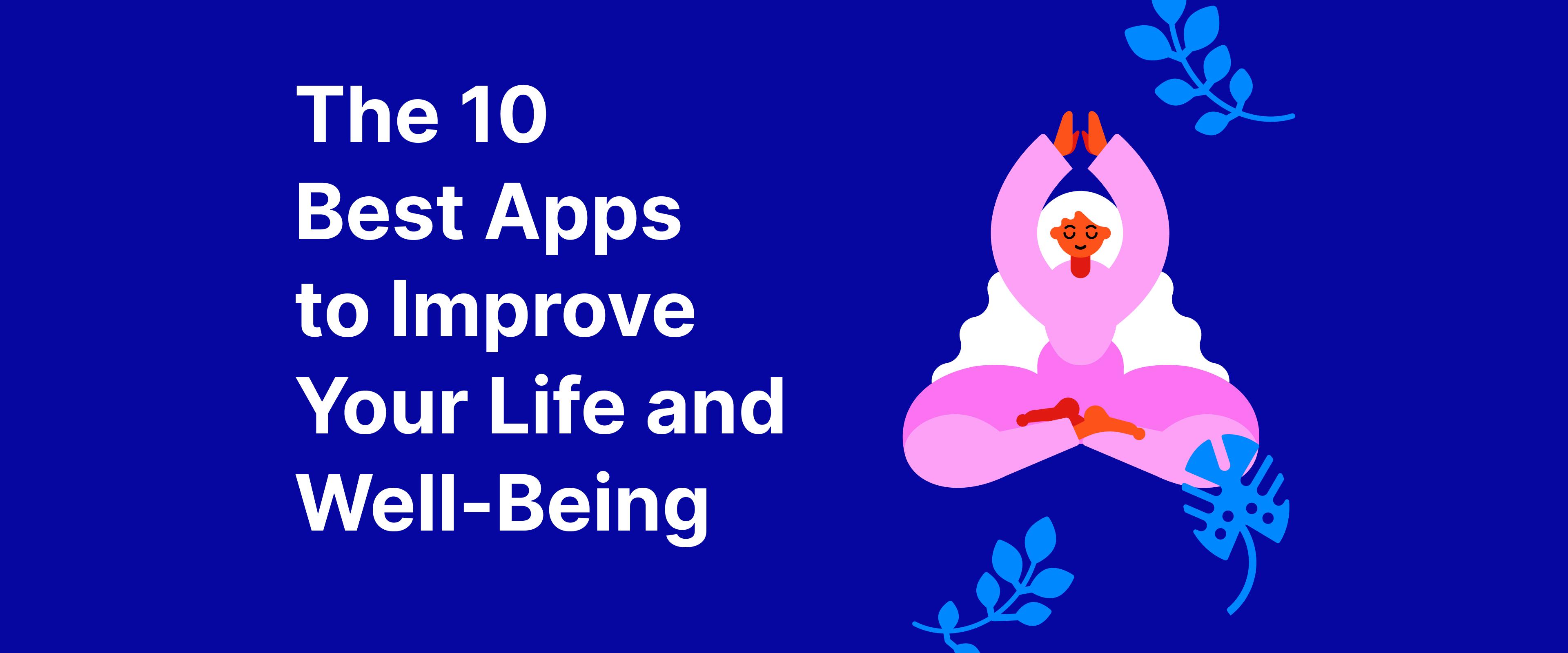 The 10
Best Apps
to Improve
Your Life and
Well-Being